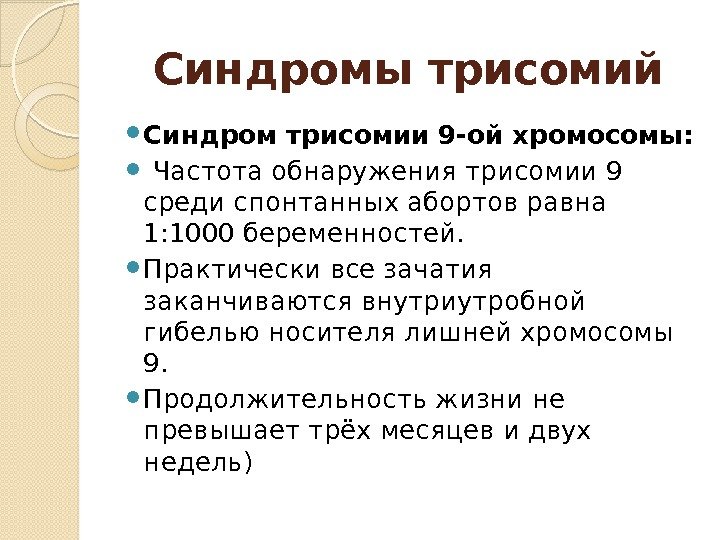 Синдромы трисомий

Синдром трисомии 9-ой хромосомы:

Частота обнаружения трисомии 9 среди спонтанных абортов равна 1:1000 беременностей.

Практически все зачатия заканчиваются внутриутробной гибелью носителя лишней хромосомы 9.

Продолжительность жизни не превышает трёх месяцев и двух недель)